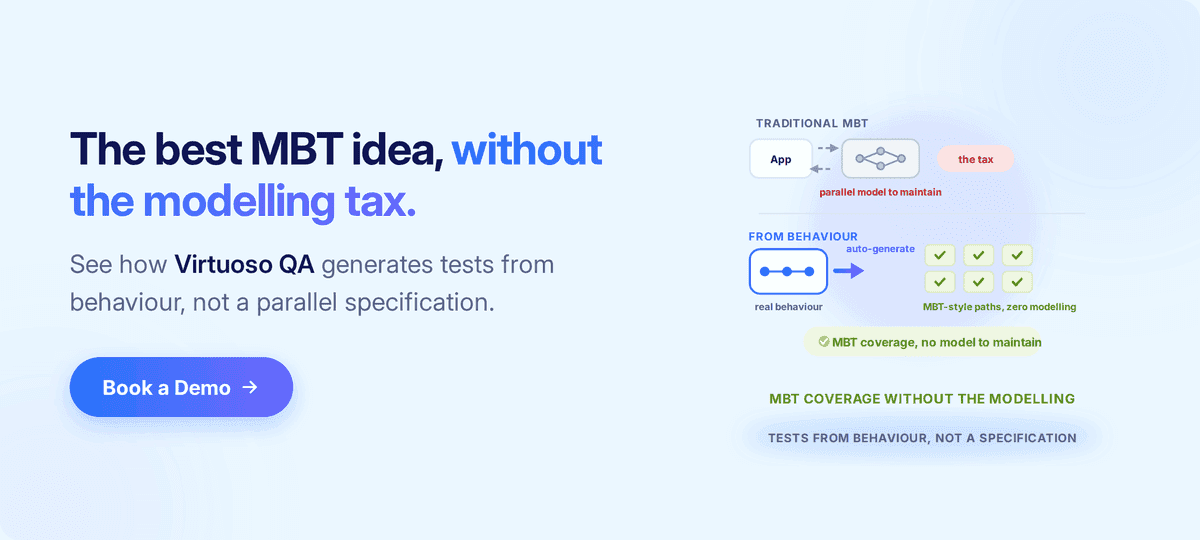 The best MBT idea, without the modelling tax.

See how Virtuoso QA generates tests from behaviour, not a parallel specification.

Book a Demo →

TRADITIONAL MBT

App

the tax

parallel model to maintain

FROM BEHAVIOUR

auto-generate

real behaviour

MBT-style paths, zero modelling

MBT coverage, no model to maintain

MBT COVERAGE WITHOUT THE MODELLING

TESTS FROM BEHAVIOUR, NOT A SPECIFICATION